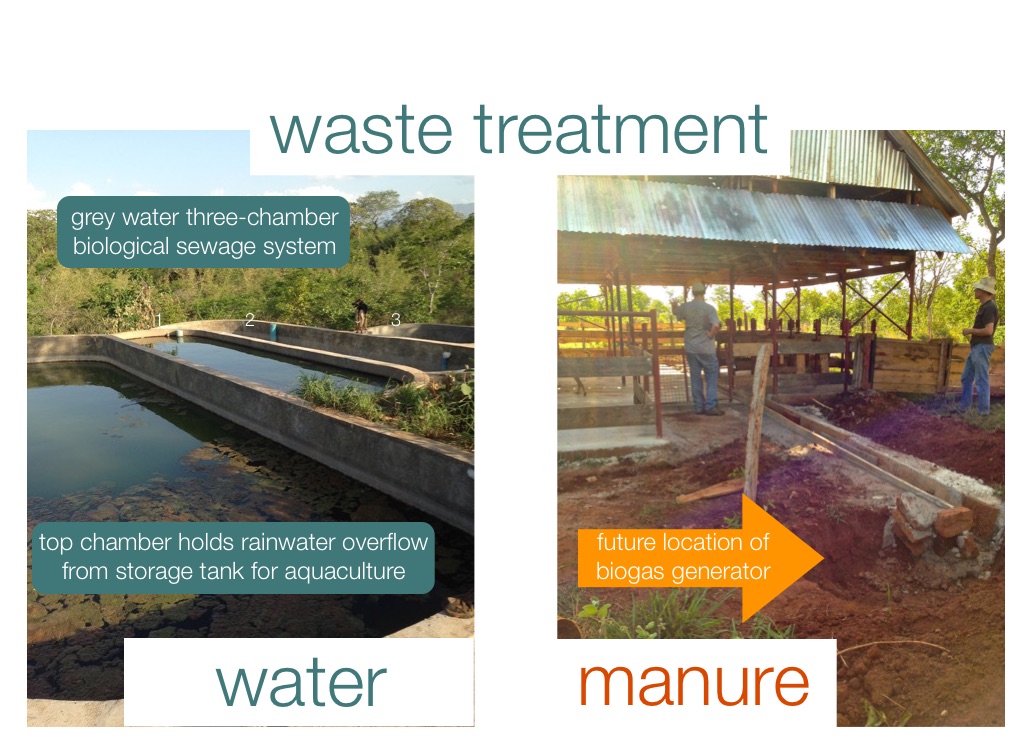 waste treatment

grey water three-chamber biological sewage system

1

2

3

top chamber holds rainwater overflow from storage tank for aquaculture

water

future location of biogas generator

manure